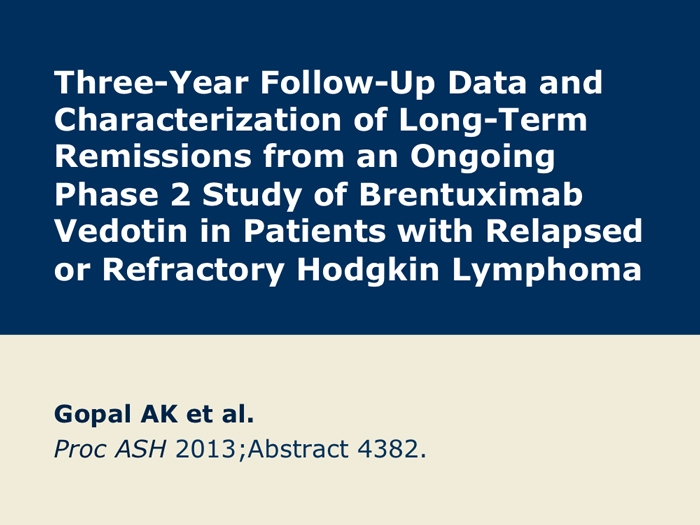 Three-Year Follow-Up Data and Characterization of Long-Term Remissions from an Ongoing Phase 2 Study of Brentuximab Vedotin in Patients with Relapsed or Refractory Hodgkin Lymphoma

Gopal AK et al.
Proc ASH 2013;Abstract 4382.